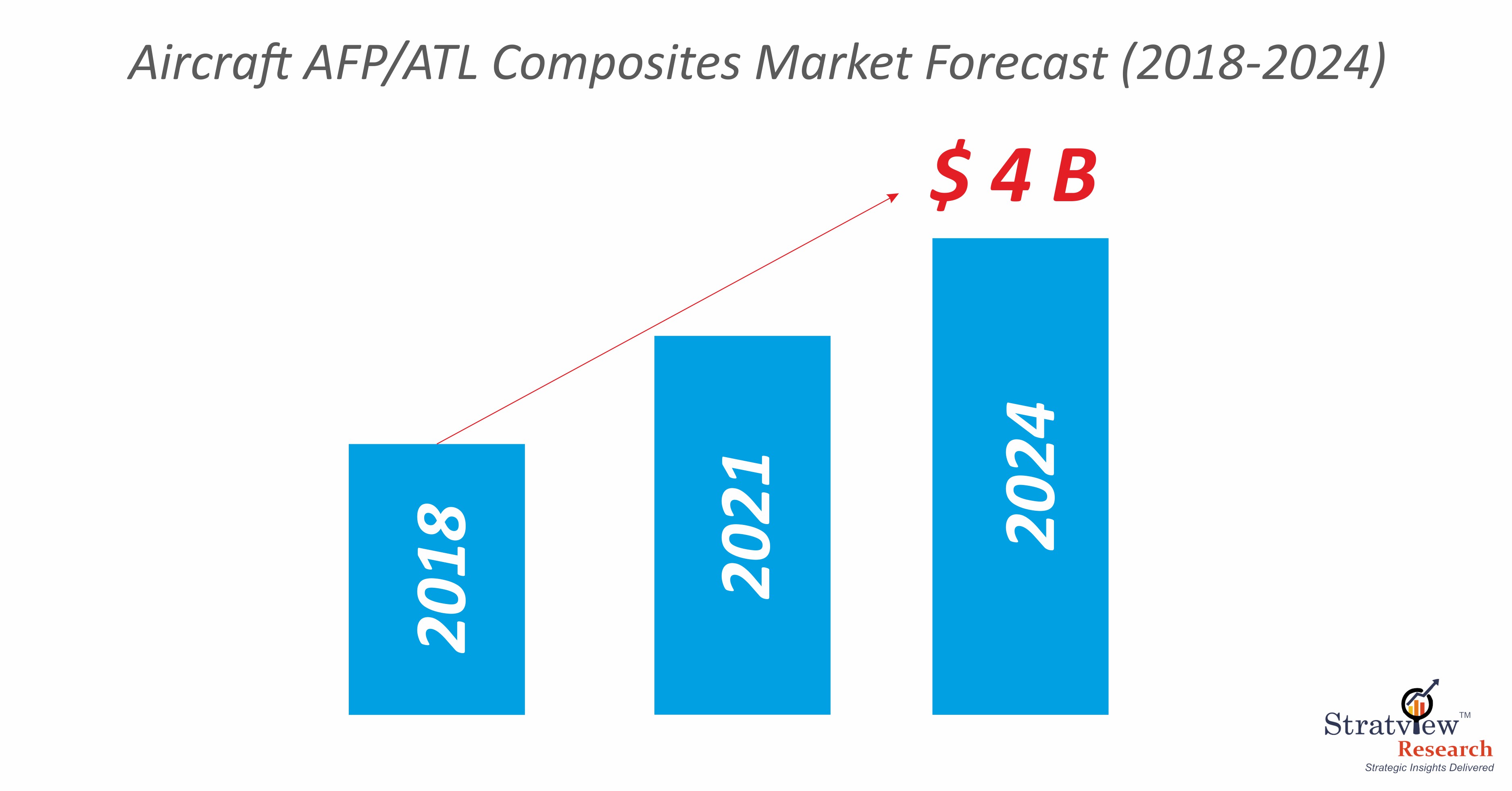 Aircraft AFP/ATL Composites Market Forecast (2018-2024)

$ 4 B

2018

2021

2024

Stratview™
Research
Strategic Insights Delivered